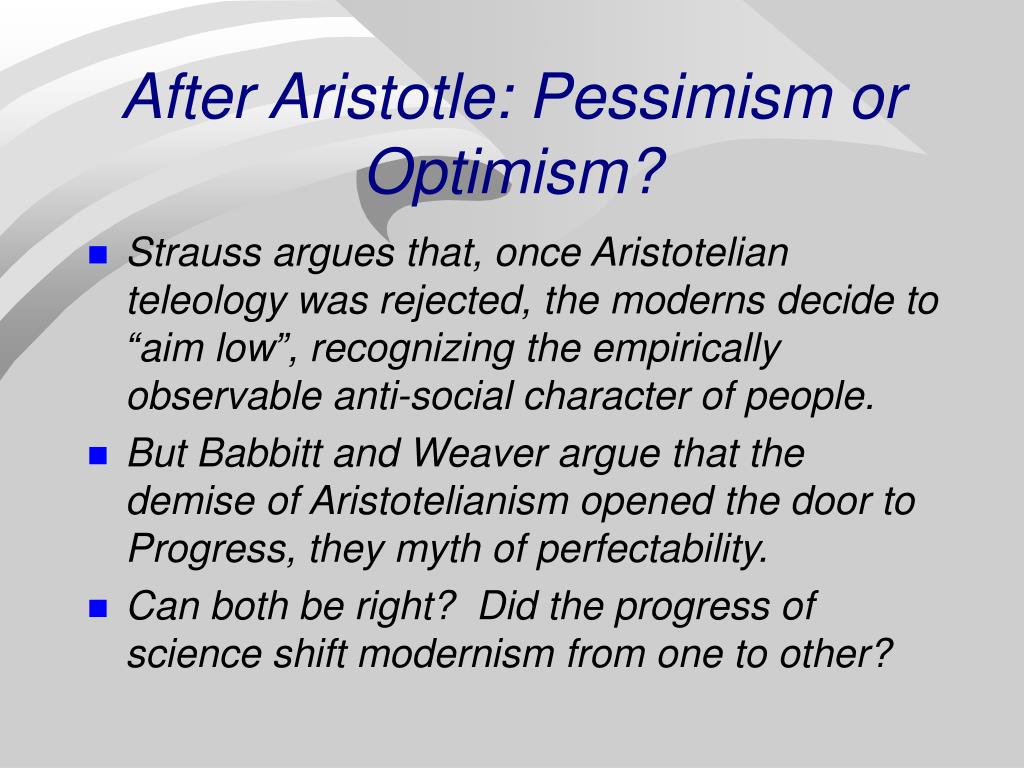 After Aristotle: Pessimism or Optimism?

Strauss argues that, once Aristotelian teleology was rejected, the moderns decide to “aim low”, recognizing the empirically observable anti-social character of people.

But Babbitt and Weaver argue that the demise of Aristotelianism opened the door to Progress, they myth of perfectability.

Can both be right? Did the progress of science shift modernism from one to other?